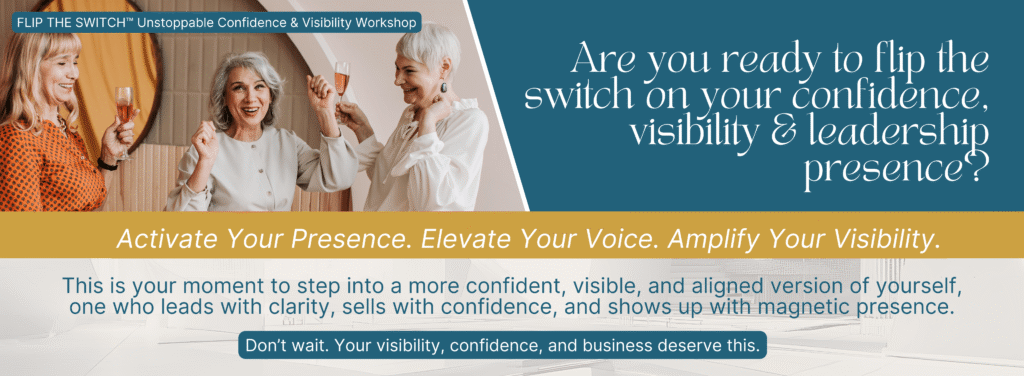 FLIP THE SWITCH™ Unstoppable Confidence & Visibility Workshop

Are you ready to flip the switch on your confidence, visibility & leadership presence?

Activate Your Presence. Elevate Your Voice. Amplify Your Visibility.

This is your moment to step into a more confident, visible, and aligned version of yourself, one who leads with clarity, sells with confidence, and shows up with magnetic presence.

Don't wait. Your visibility, confidence, and business deserve this.